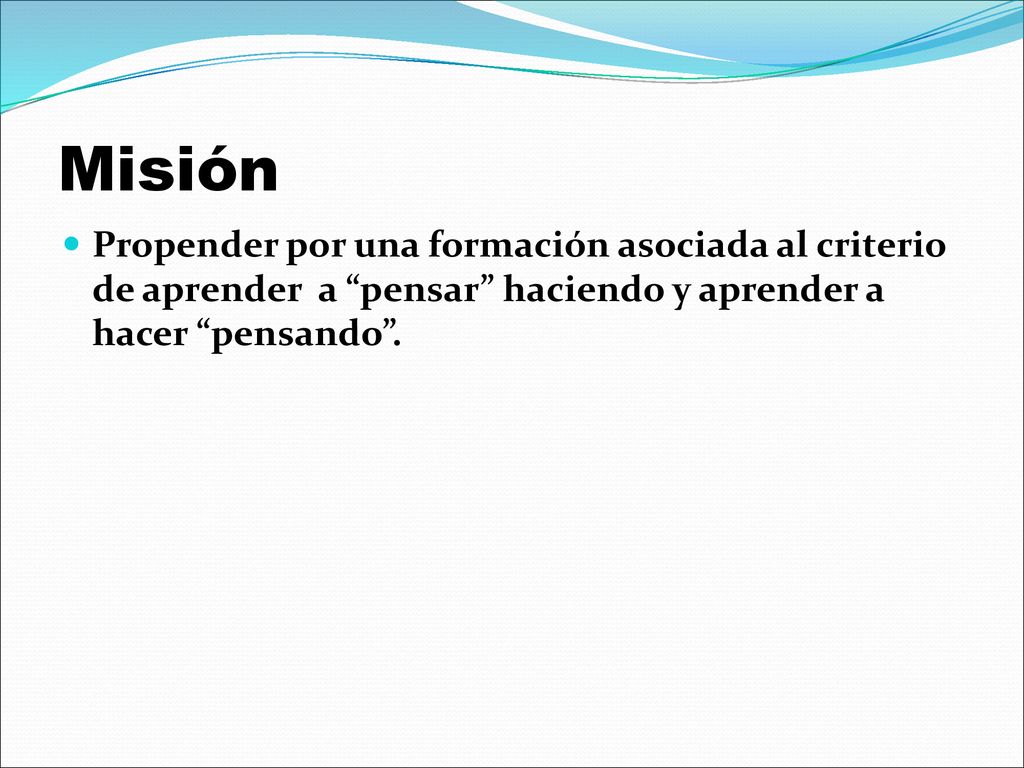 Misión

Propender por una formación asociada al criterio de aprender  a “pensar” haciendo y aprender a hacer “pensando”.